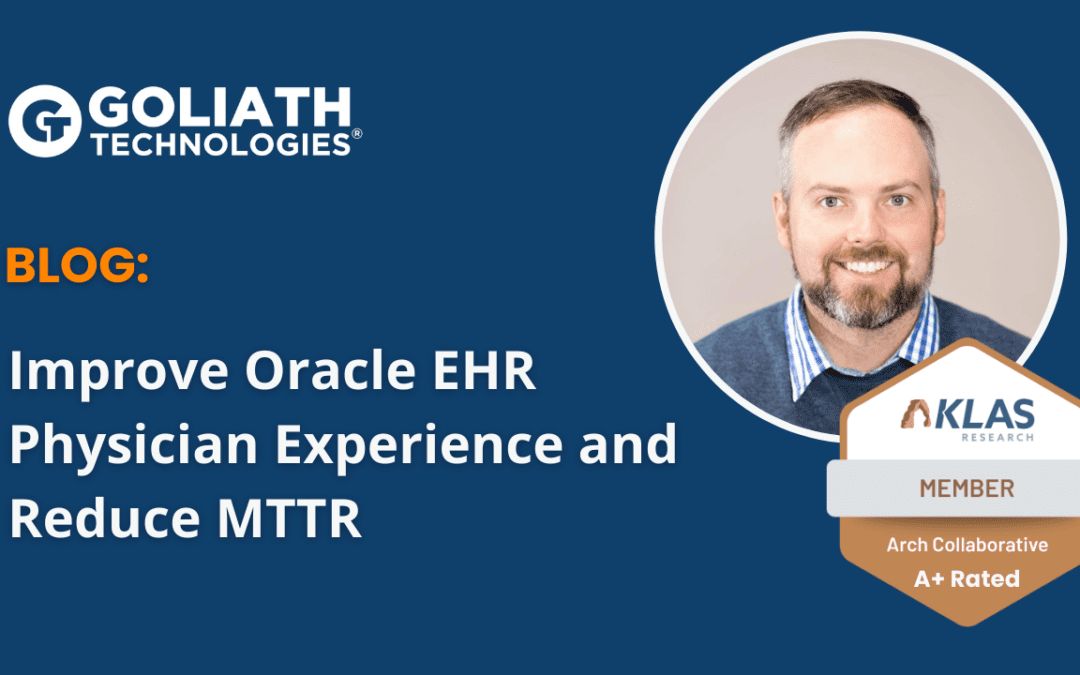 GOLIATH TECHNOLOGIES®

BLOG:

Improve Oracle EHR Physician Experience and Reduce MTTR

KLAS RESEARCH

MEMBER

Arch Collaborative

A+ Rated